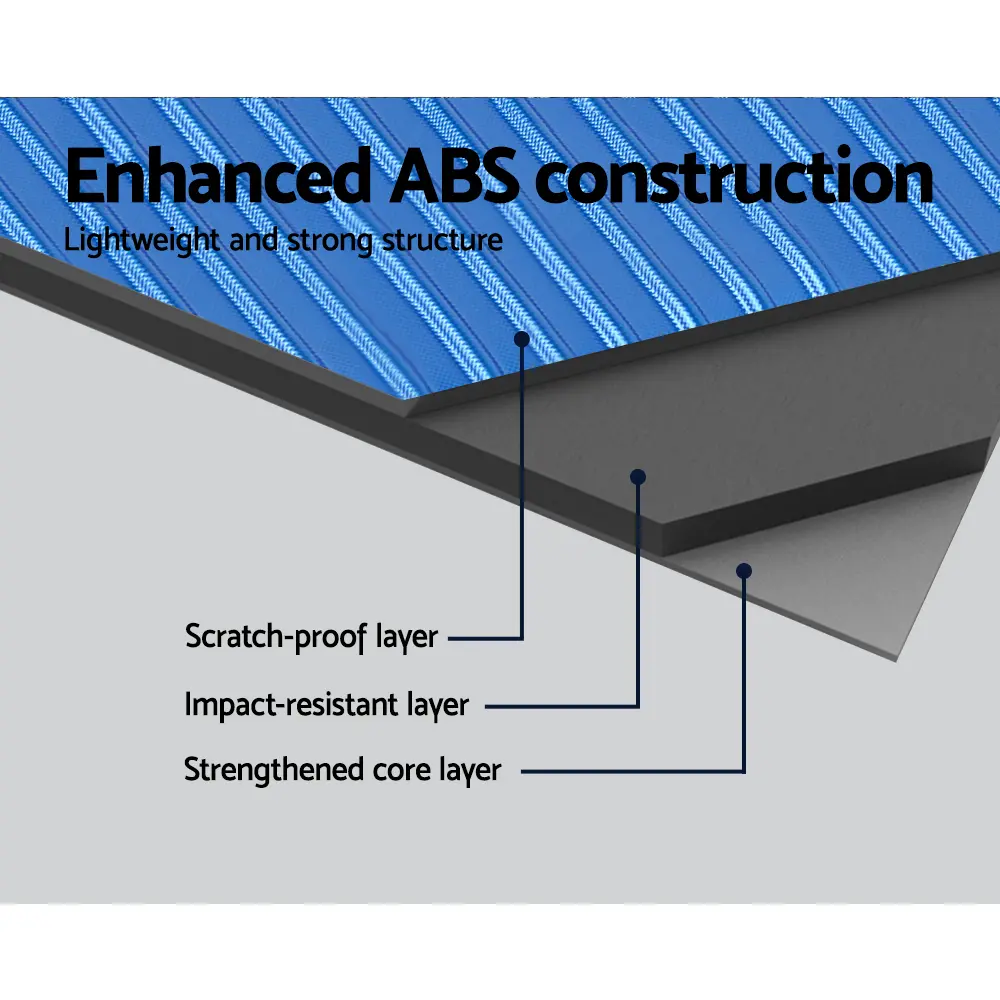 Enhanced ABS construction
Lightweight and strong structure

Scratch-proof layer

Impact-resistant layer

Strengthened core layer